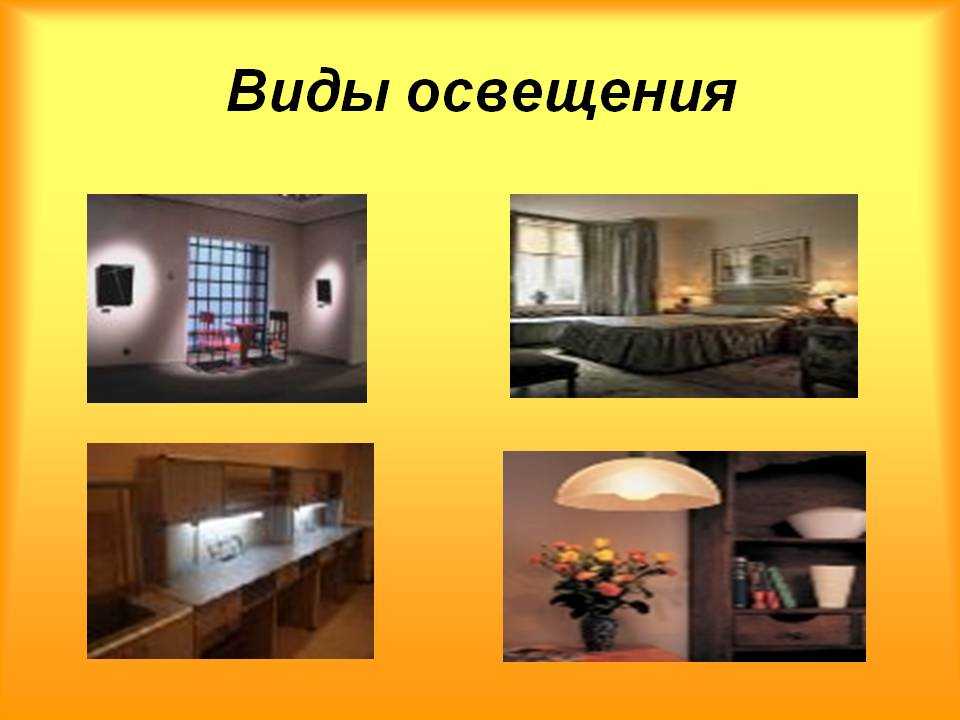 Виды освещения